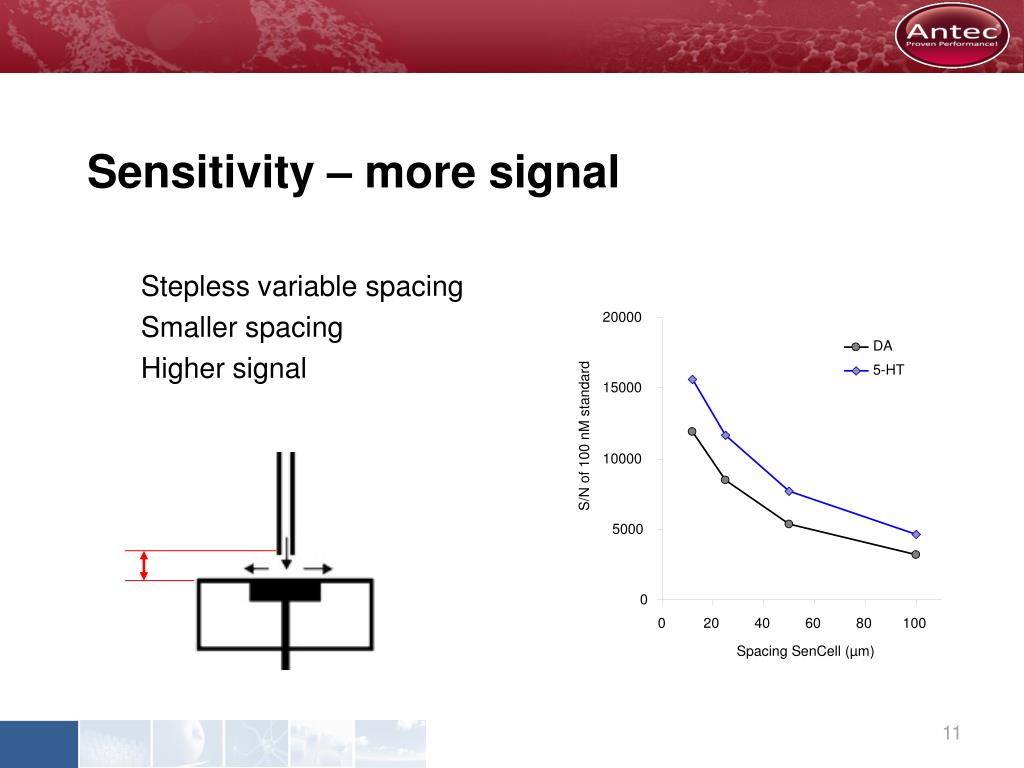 Antec
Proven Performance!

Sensitivity – more signal

Stepless variable spacing
Smaller spacing
Higher signal

20000
15000
10000
5000
0
S/N of 100 nM standard
DA
5-HT
0 20 40 60 80 100
Spacing SenCell (µm)

11